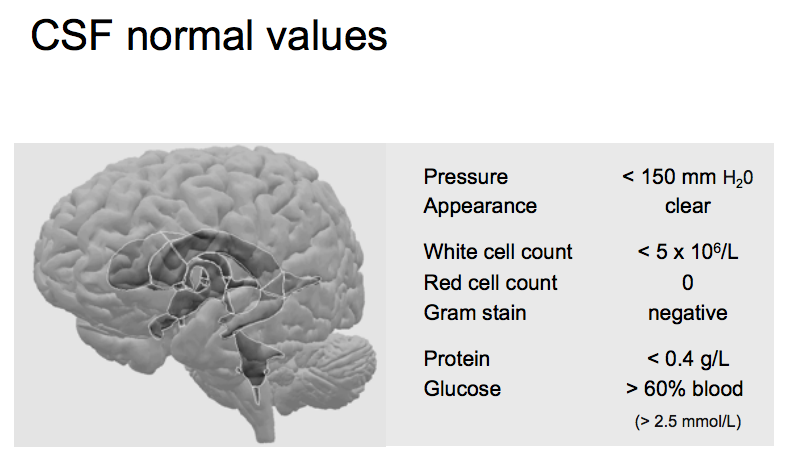 CSF normal values

| | |
|---|---|
| Pressure | < 150 mm $H_20$ |
| Appearance | clear |
| White cell count | < 5 x $10^6$/L |
| Red cell count | 0 |
| Gram stain | negative |
| Protein | < 0.4 g/L |
| Glucose | > 60% blood (> 2.5 mmol/L) |